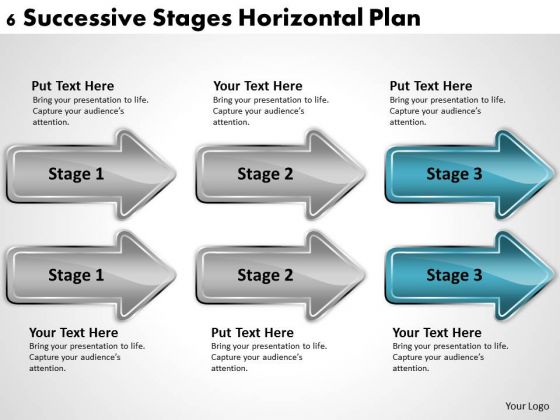 6 Successive Stages Horizontal Plan

Put Text Here
Bring your presentation to life. Capture your audience's attention.

Your Text Here
Bring your presentation to life. Capture your audience's attention.

Put Text Here
Bring your presentation to life. Capture your audience's attention.

Stage 1

Stage 2

Stage 3

Stage 1

Stage 2

Stage 3

Your Text Here
Bring your presentation to life. Capture your audience's attention.

Put Text Here
Bring your presentation to life. Capture your audience's attention.

Your Text Here
Bring your presentation to life. Capture your audience's attention.

Your Logo